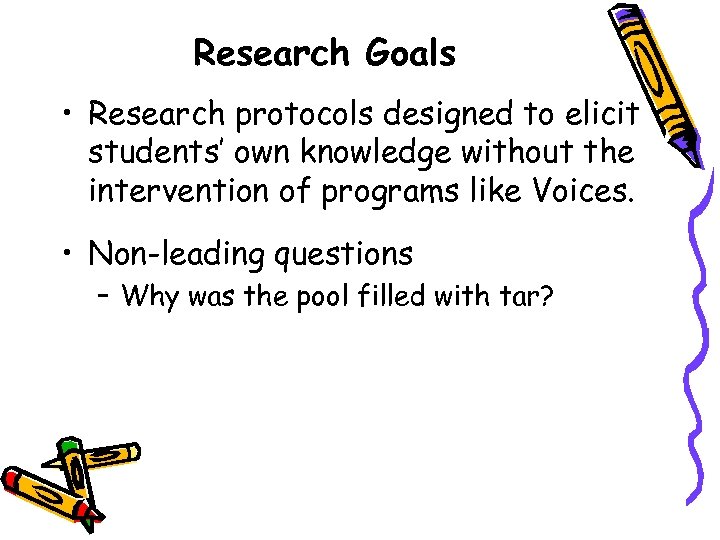 Research Goals

• Research protocols designed to elicit students' own knowledge without the intervention of programs like Voices.

• Non-leading questions
– Why was the pool filled with tar?